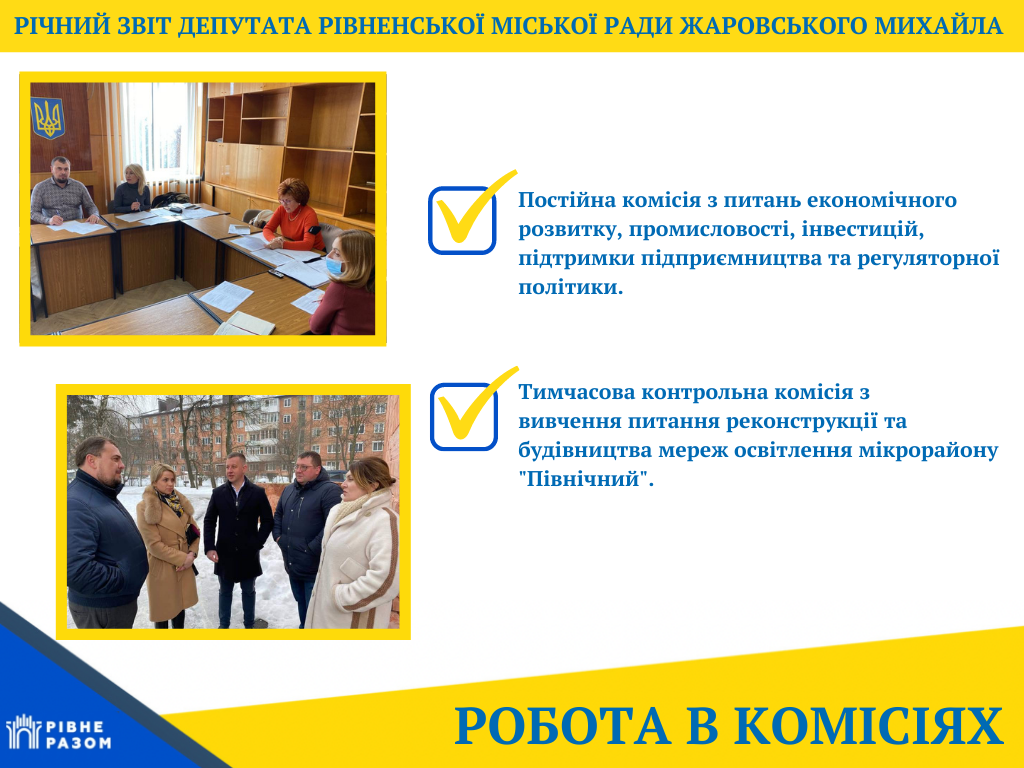 РІЧНИЙ ЗВІТ ДЕПУТАТА РІВНЕНСЬКОЇ МІСЬКОЇ РАДИ ЖАРОВСЬКОГО МИХАЙЛА

Постійна комісія з питань економічного розвитку, промисловості, інвестицій, підтримки підприємництва та регуляторної політики.

Тимчасова контрольна комісія з вивчення питання реконструкції та будівництва мереж освітлення мікрорайону "Північний".

РІВНЕ РАЗОМ

РОБОТА В КОМІСІЯХ